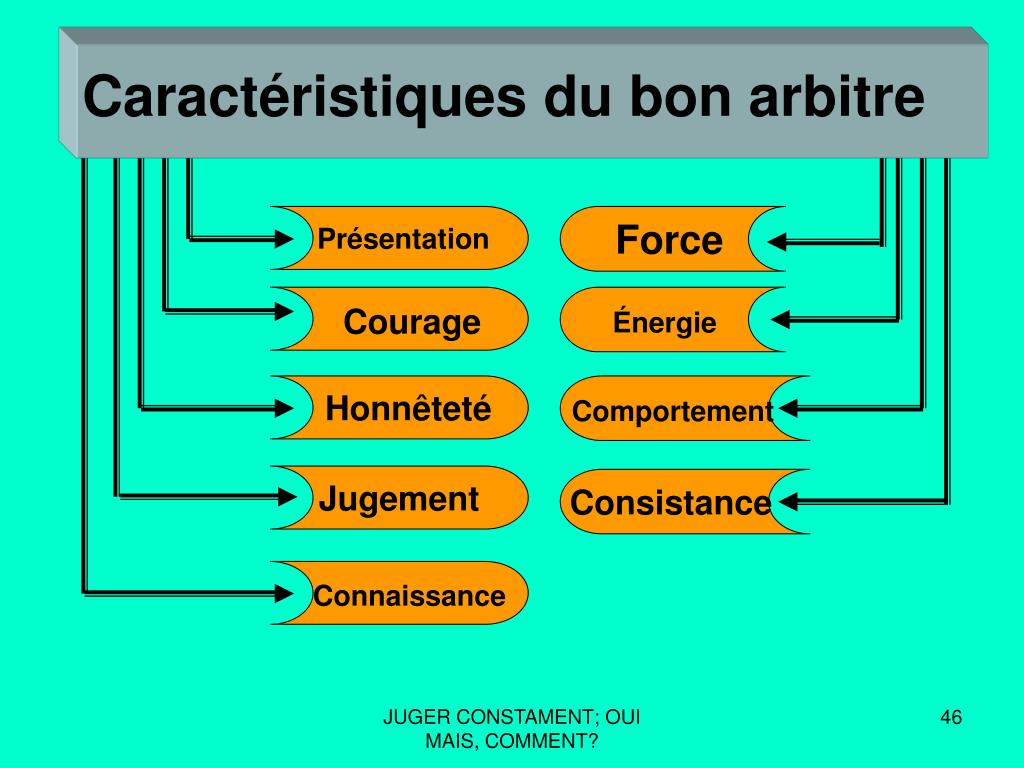 Caractéristiques du bon arbitre

Présentation

Courage

Honnêteté

Jugement

Connaissance

Force

Énergie

Comportement

Consistance

JUGER CONSTAMENT; OUI MAIS, COMMENT?

46